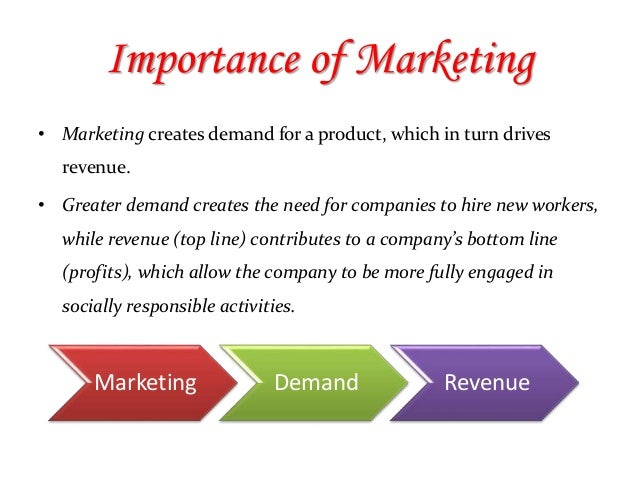 Importance of Marketing

• Marketing creates demand for a product, which in turn drives revenue.

• Greater demand creates the need for companies to hire new workers, while revenue (top line) contributes to a company's bottom line (profits), which allow the company to be more fully engaged in socially responsible activities.

Marketing

Demand

Revenue